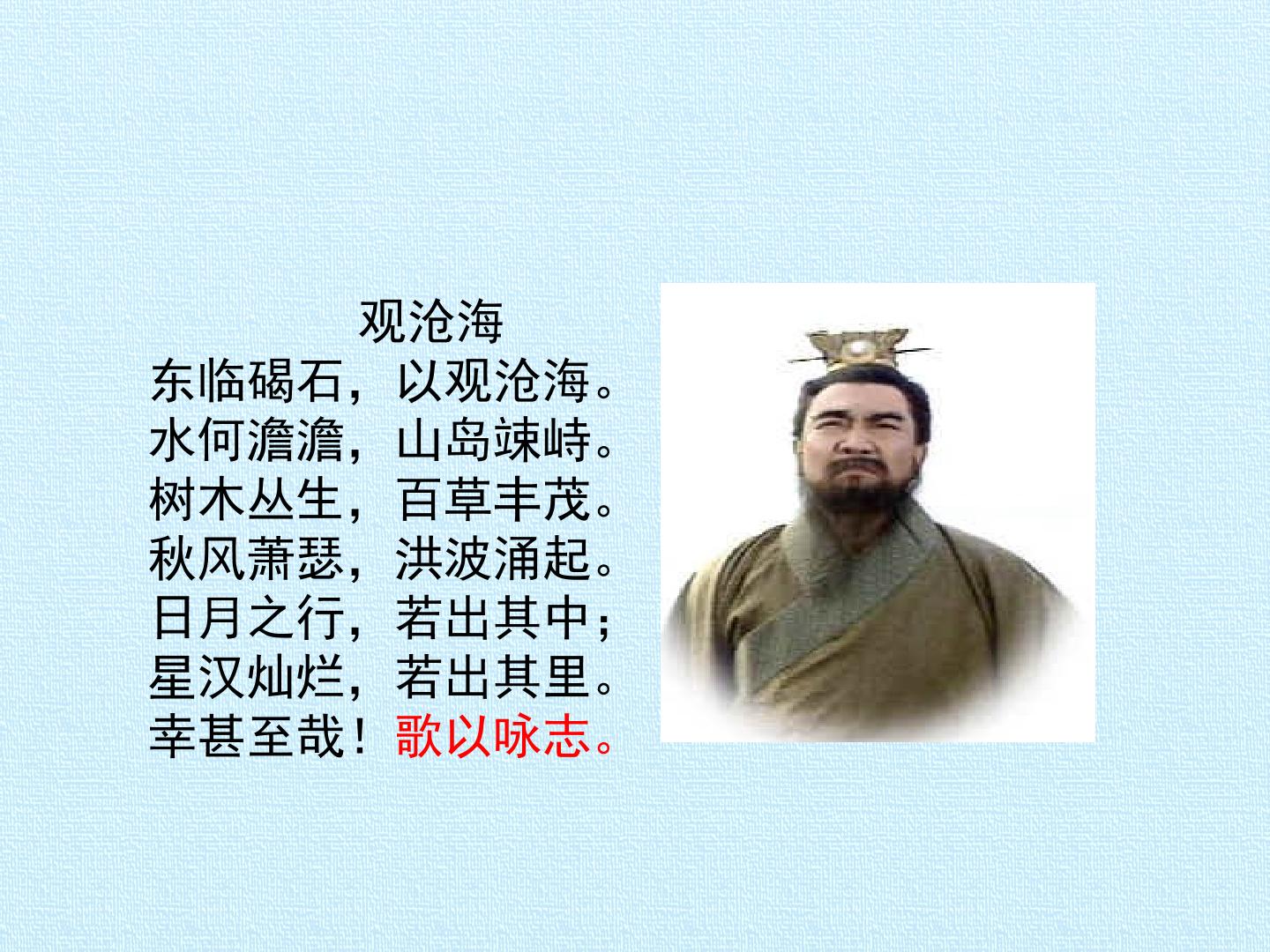 观沧海
东临碣石，以观沧海。
水何澹澹，山岛竦峙。
树木丛生，百草丰茂。
秋风萧瑟，洪波涌起。
日月之行，若出其中；
星汉灿烂，若出其里。
幸甚至哉！歌以咏志。